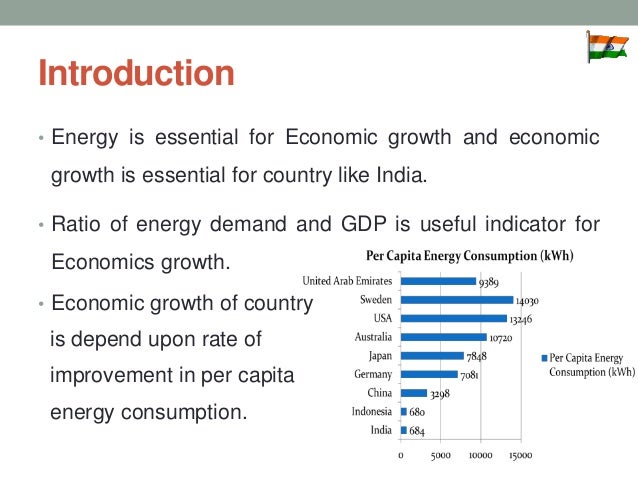 Introduction

• Energy is essential for Economic growth and economic growth is essential for country like India.

• Ratio of energy demand and GDP is useful indicator for Economics growth.

• Economic growth of country is depend upon rate of improvement in per capita energy consumption.

Per Capita Energy Consumption (kWh)

United Arab Emirates 9389
Sweden 14030
USA 13246
Australia 10720
Japan 7848
Germany 7081
China 3298
Indonesia 680
India 684

0 5000 10000 15000

Per Capita Energy Consumption (kWh)